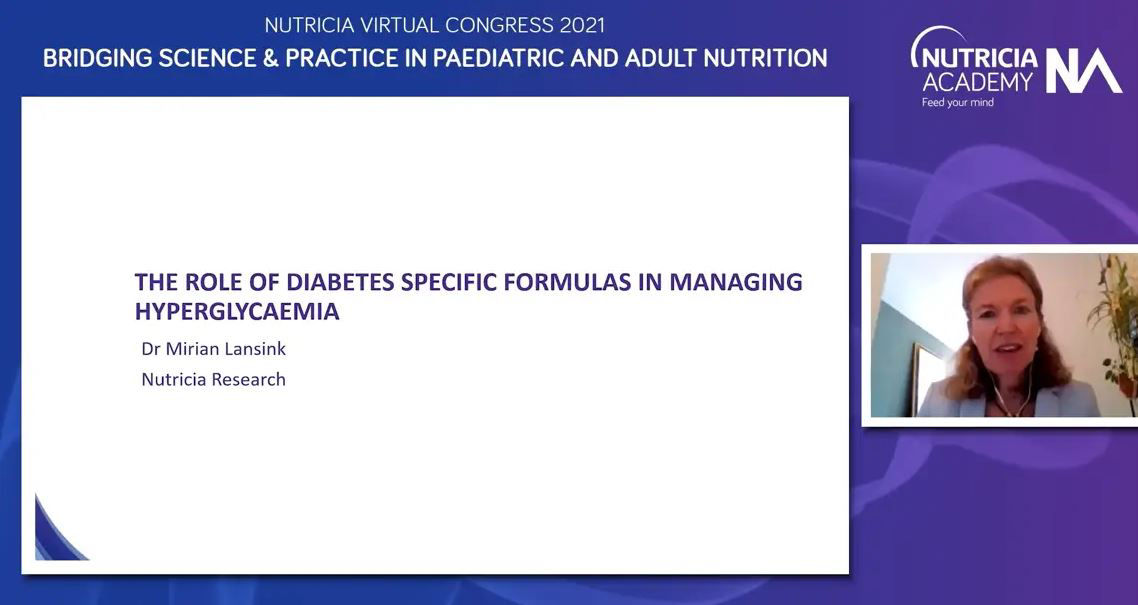 NUTRICIA VIRTUAL CONGRESS 2021
BRIDGING SCIENCE & PRACTICE IN PAEDIATRIC AND ADULT NUTRITION

NUTRICIA ACADEMY NA
Feed your mind

THE ROLE OF DIABETES SPECIFIC FORMULAS IN MANAGING HYPERGLYCAEMIA

Dr Mirian Lansink
Nutricia Research